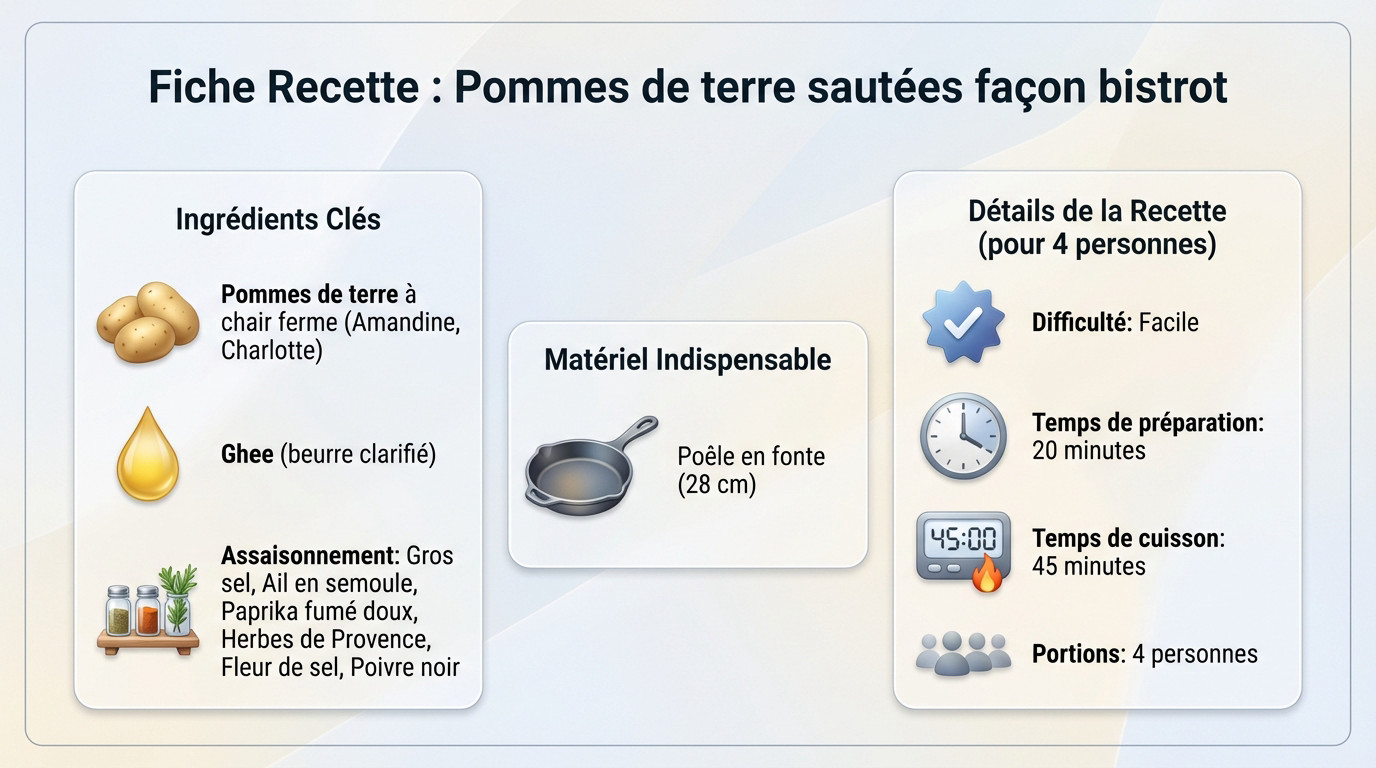 Fiche Recette : Pommes de terre sautées façon bistrot

Ingrédients Clés

Pommes de terre à chair ferme (Amandine, Charlotte)

Ghee (beurre clarifié)

Assaisonnement: Gros sel, Ail en semoule, Paprika fumé doux, Herbes de Provence, Fleur de sel, Poivre noir

Matériel Indispensable

Poêle en fonte (28 cm)

Détails de la Recette (pour 4 personnes)

Difficulté: Facile

Temps de préparation: 20 minutes

45:00

Temps de cuisson: 45 minutes

Portions: 4 personnes